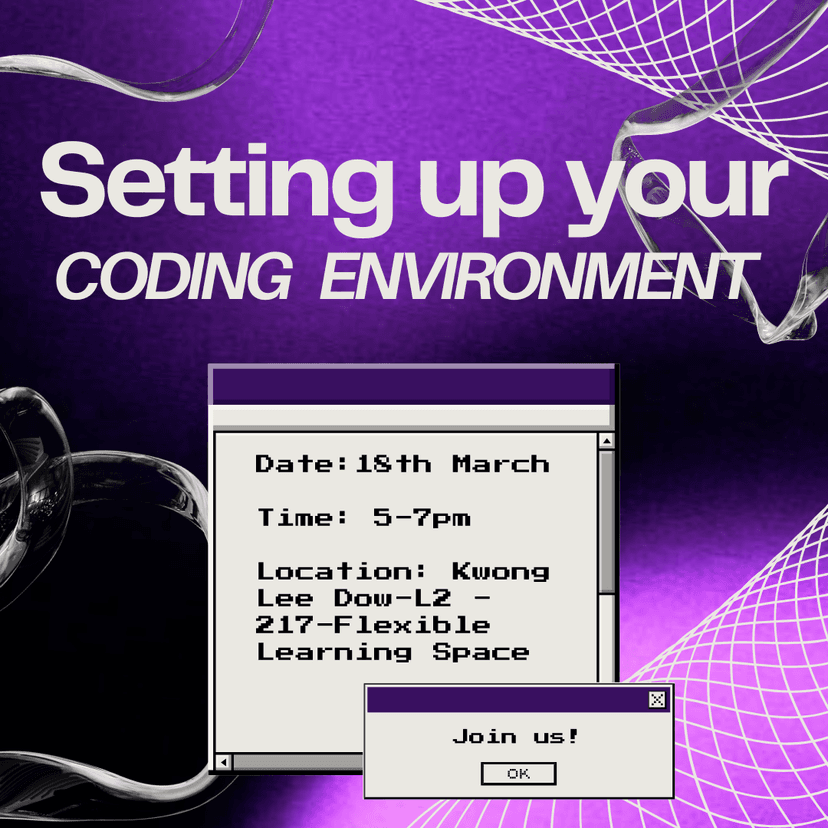 Setting up your
CODING ENVIRONMENT

Date:18th March

Time: 5-7pm

Location: Kwong Lee Dow-L2 - 217-Flexible Learning Space

Join us!

OK